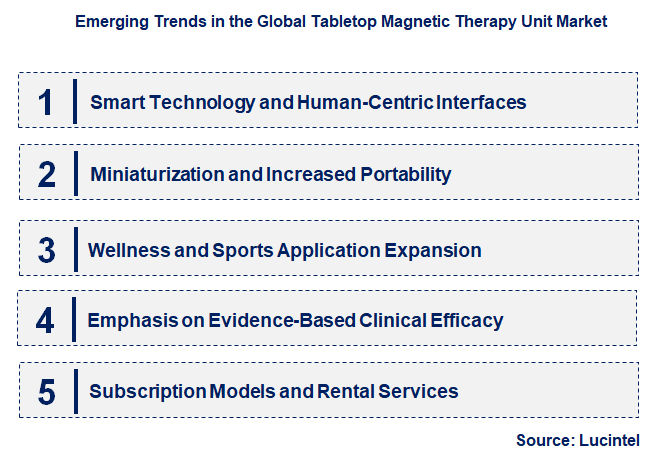 Emerging Trends in the Global Tabletop Magnetic Therapy Unit Market

1 Smart Technology and Human-Centric Interfaces

2 Miniaturization and Increased Portability

3 Wellness and Sports Application Expansion

4 Emphasis on Evidence-Based Clinical Efficacy

5 Subscription Models and Rental Services

Source: Lucintel